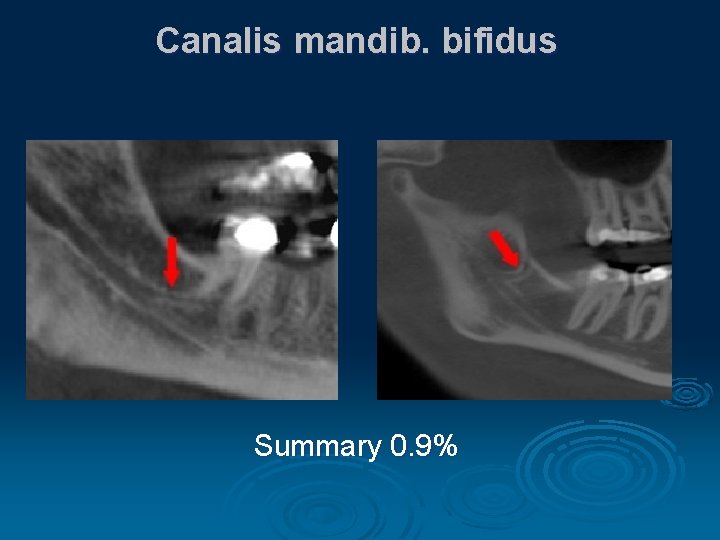 Canalis mandib. bifidus

Summary 0.9%